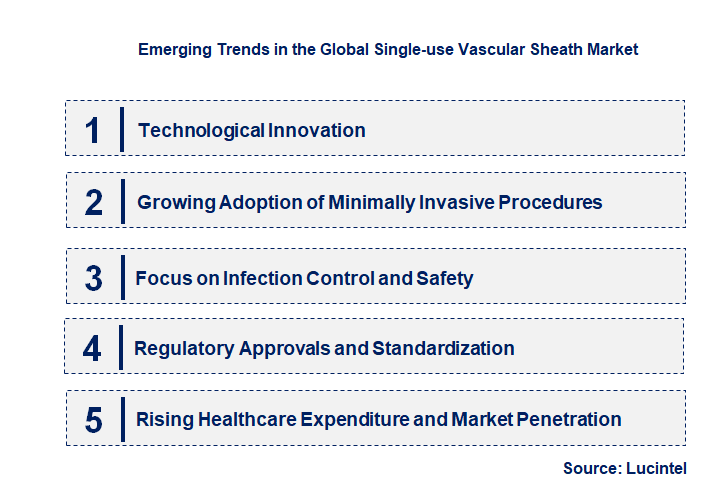 Emerging Trends in the Global Single-use Vascular Sheath Market

1 Technological Innovation

2 Growing Adoption of Minimally Invasive Procedures

3 Focus on Infection Control and Safety

4 Regulatory Approvals and Standardization

5 Rising Healthcare Expenditure and Market Penetration

Source: Lucintel